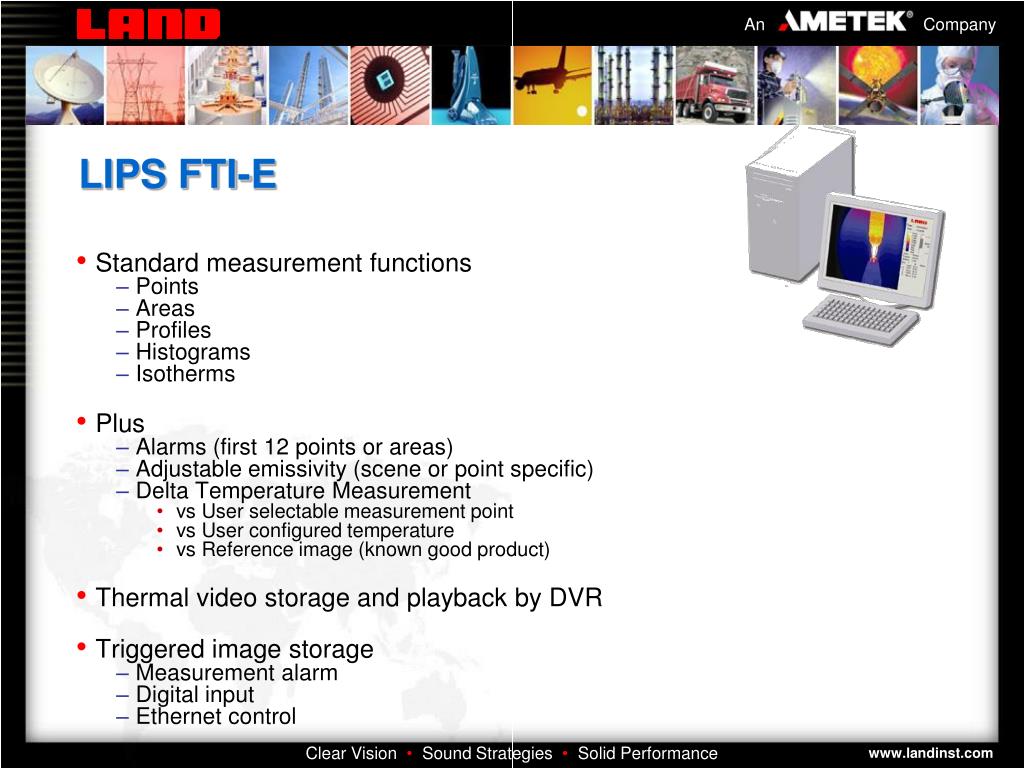 LAND

An AMETEK® Company

LIPS FTI-E

• Standard measurement functions
– Points
– Areas
– Profiles
– Histograms
– Isotherms

• Plus
– Alarms (first 12 points or areas)
– Adjustable emissivity (scene or point specific)
– Delta Temperature Measurement
• vs User selectable measurement point
• vs User configured temperature
• vs Reference image (known good product)

• Thermal video storage and playback by DVR

• Triggered image storage
– Measurement alarm
– Digital input
– Ethernet control

Clear Vision • Sound Strategies • Solid Performance

www.landinst.com